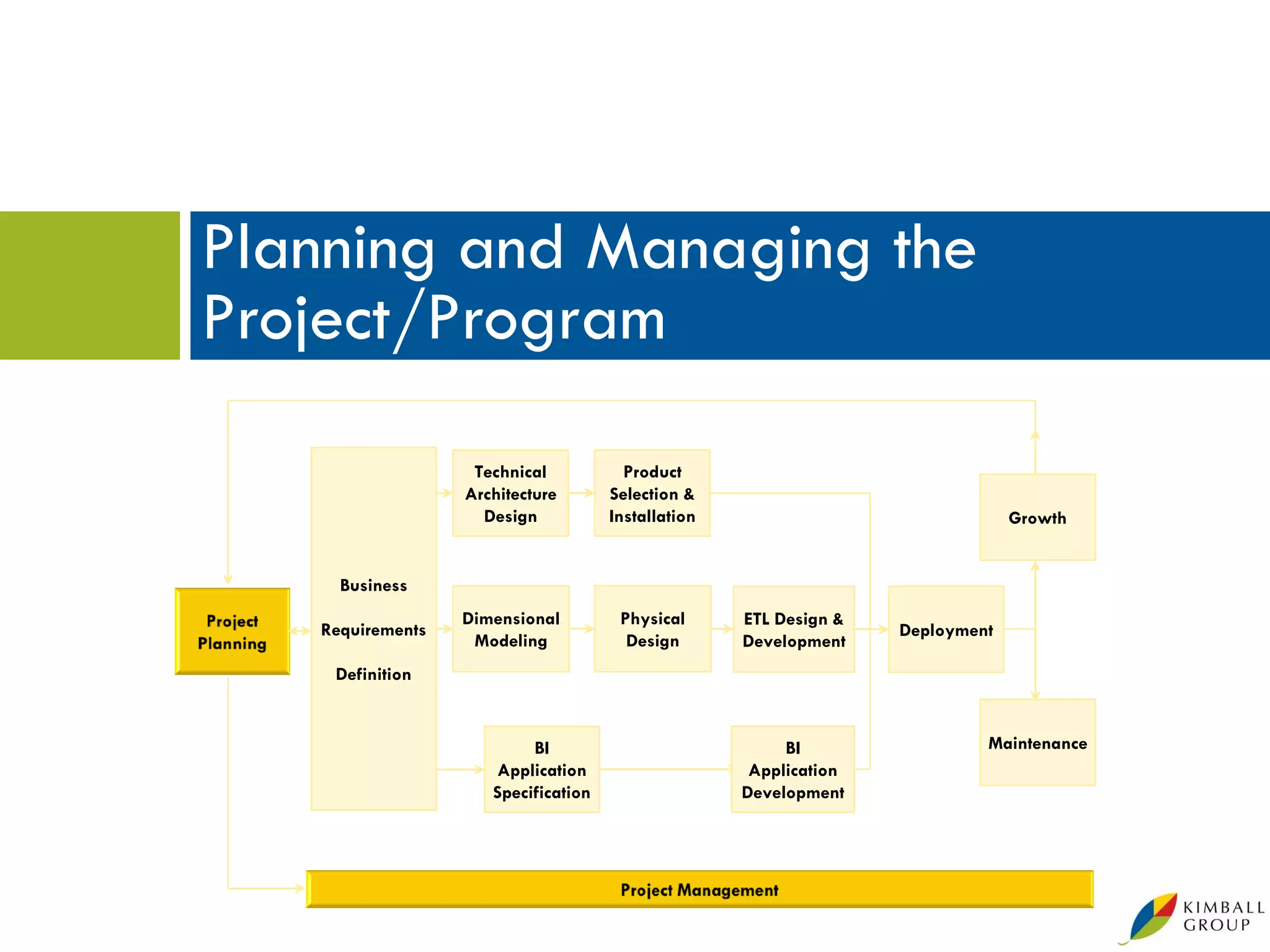 Planning and Managing the Project/Program

Project Planning

Business Requirements Definition

Technical Architecture Design

Product Selection & Installation

Dimensional Modeling

Physical Design

ETL Design & Development

BI Application Specification

BI Application Development

Deployment

Growth

Maintenance

Project Management

KIMBALL GROUP